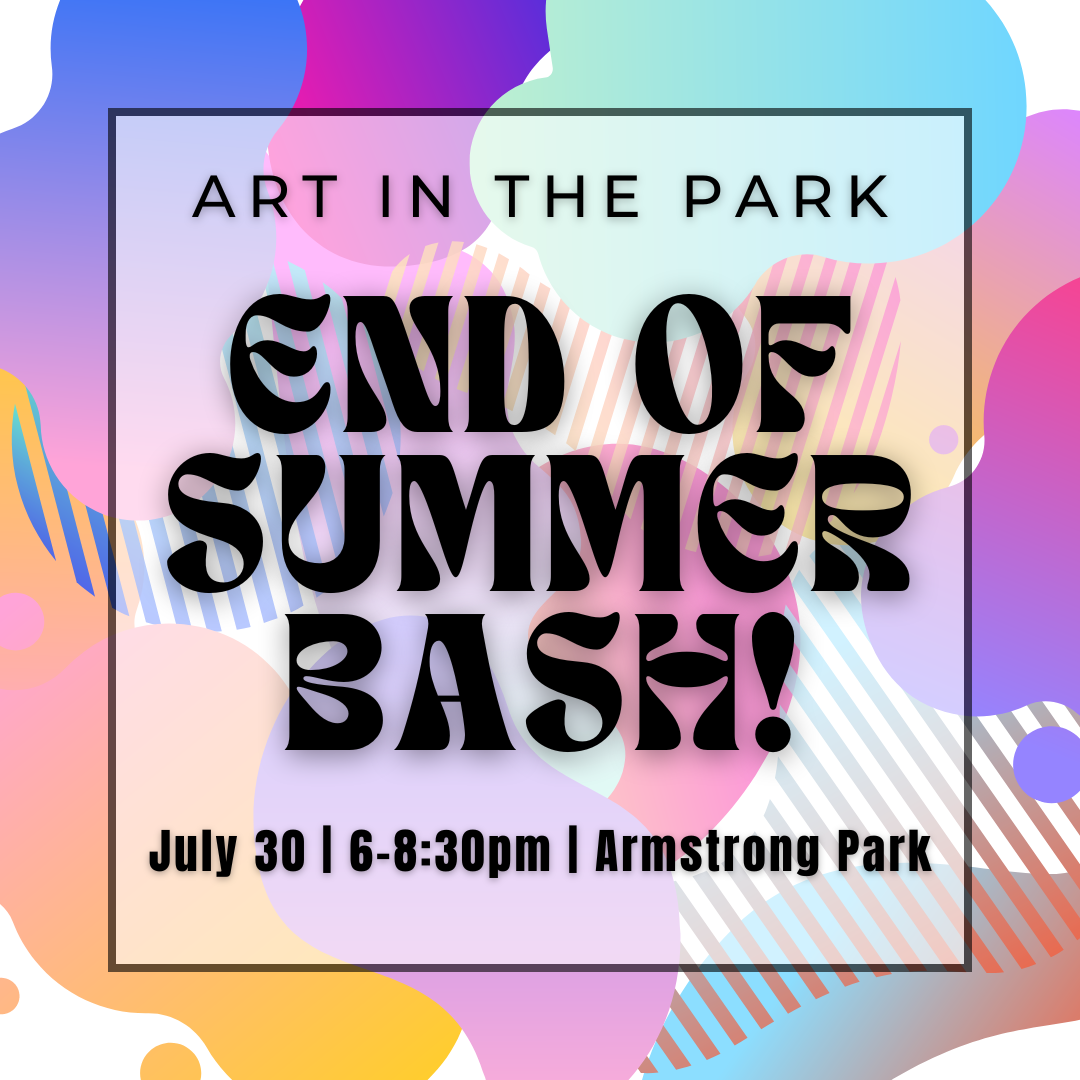 ART IN THE PARK

END OF SUMMER BASH!

July 30 | 6-8:30pm | Armstrong Park